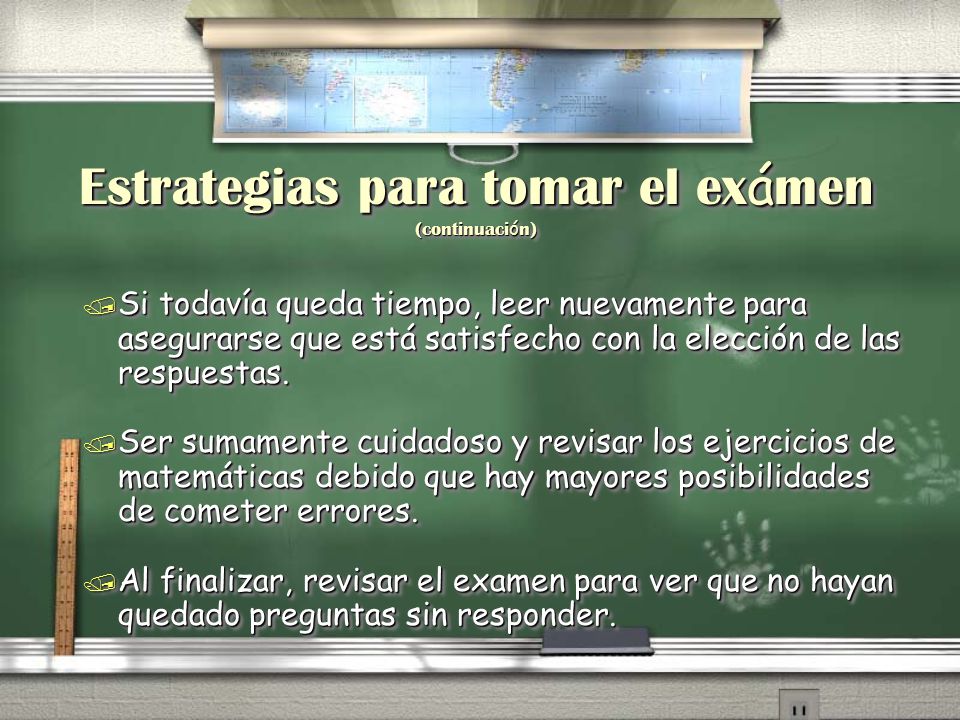 Estrategias para tomar el exámen
(continuación)

Si todavía queda tiempo, leer nuevamente para asegurarse que está satisfecho con la elección de las respuestas.

Ser sumamente cuidadoso y revisar los ejercicios de matemáticas debido que hay mayores posibilidades de cometer errores.

Al finalizar, revisar el examen para ver que no hayan quedado preguntas sin responder.